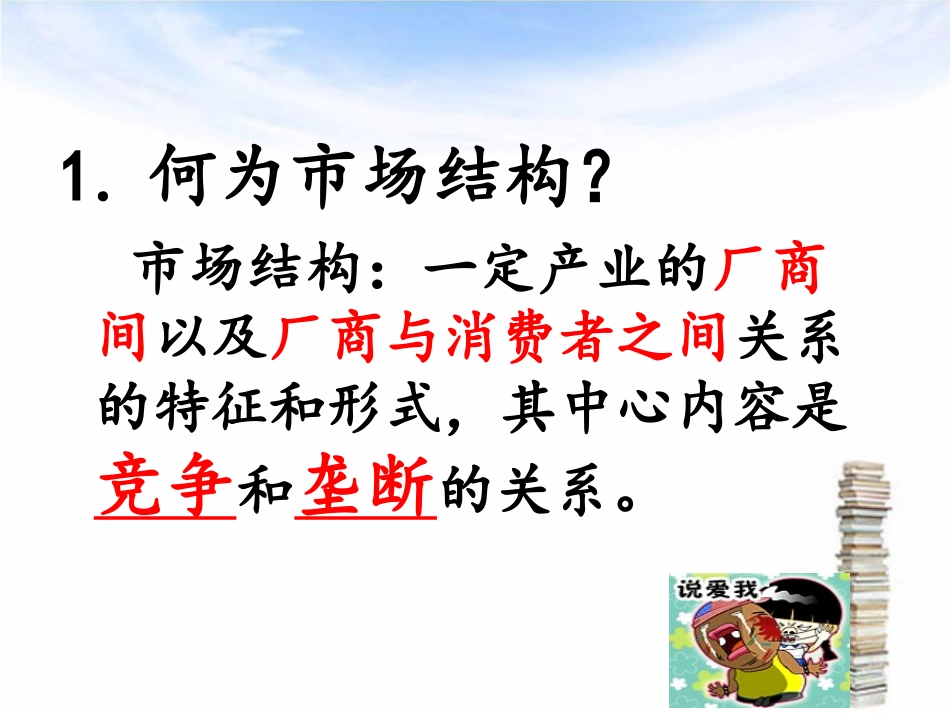 1. 何为市场结构？

市场结构：一定产业的厂商间以及厂商与消费者之间关系的特征和形式，其中心内容是竞争和垄断的关系。

说爱我